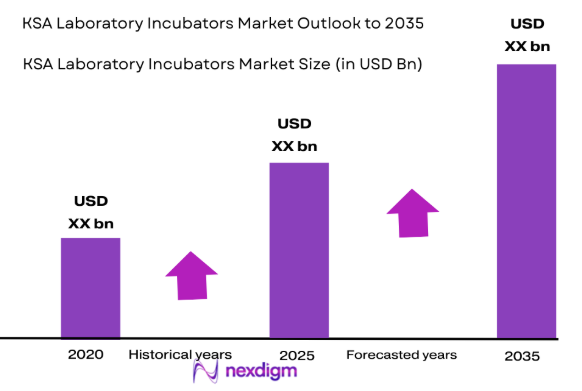 KSA Laboratory Incubators Market Outlook to 2035

KSA Laboratory Incubators Market Size (in USD Bn)

USD XX bn

USD XX bn

USD XX bn

2020

Historical years

2025

Forecasted years

2035

nexdigm